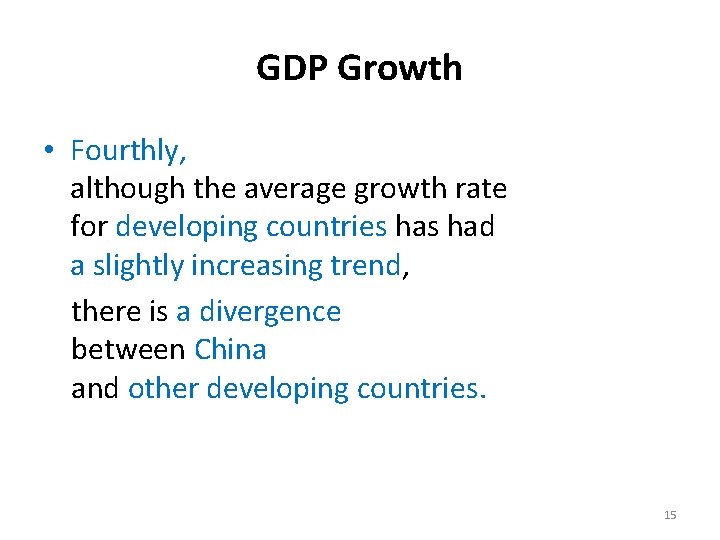 GDP Growth

• Fourthly,
although the average growth rate for developing countries has had a slightly increasing trend,

there is a divergence between China and other developing countries.

15